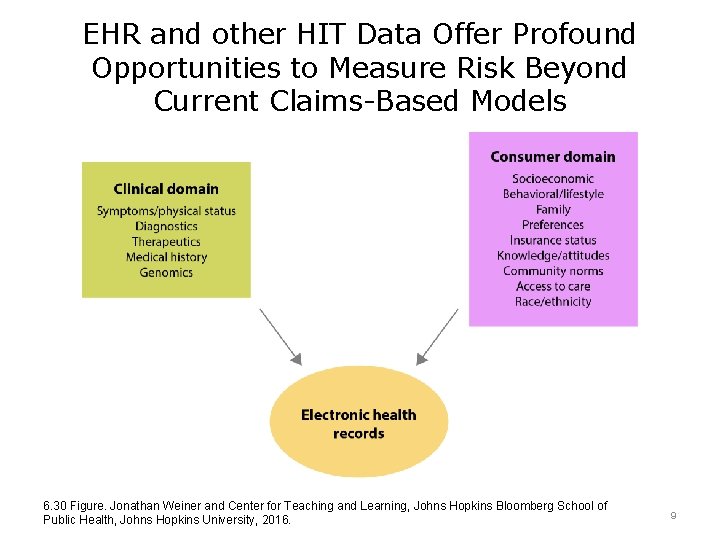 EHR and other HIT Data Offer Profound Opportunities to Measure Risk Beyond Current Claims-Based Models

Clinical domain
Symptoms/physical status
Diagnostics
Therapeutics
Medical history
Genomics

Consumer domain
Socioeconomic
Behavioral/lifestyle
Family
Preferences
Insurance status
Knowledge/attitudes
Community norms
Access to care
Race/ethnicity

Electronic health records

6.30 Figure. Jonathan Weiner and Center for Teaching and Learning, Johns Hopkins Bloomberg School of Public Health, Johns Hopkins University, 2016.

9